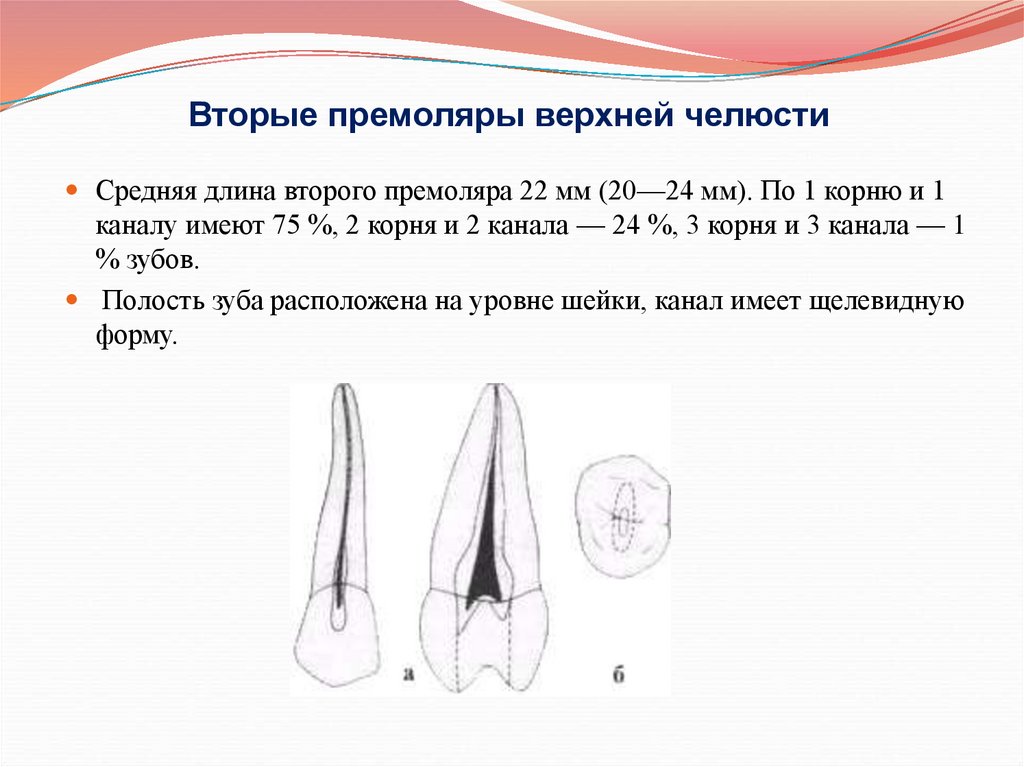 Вторые премоляры верхней челюсти

Средняя длина второго премоляра 22 мм (20—24 мм). По 1 корню и 1 каналу имеют 75 %, 2 корня и 2 канала — 24 %, 3 корня и 3 канала — 1 % зубов.

Полость зуба расположена на уровне шейки, канал имеет щелевидную форму.

а

б